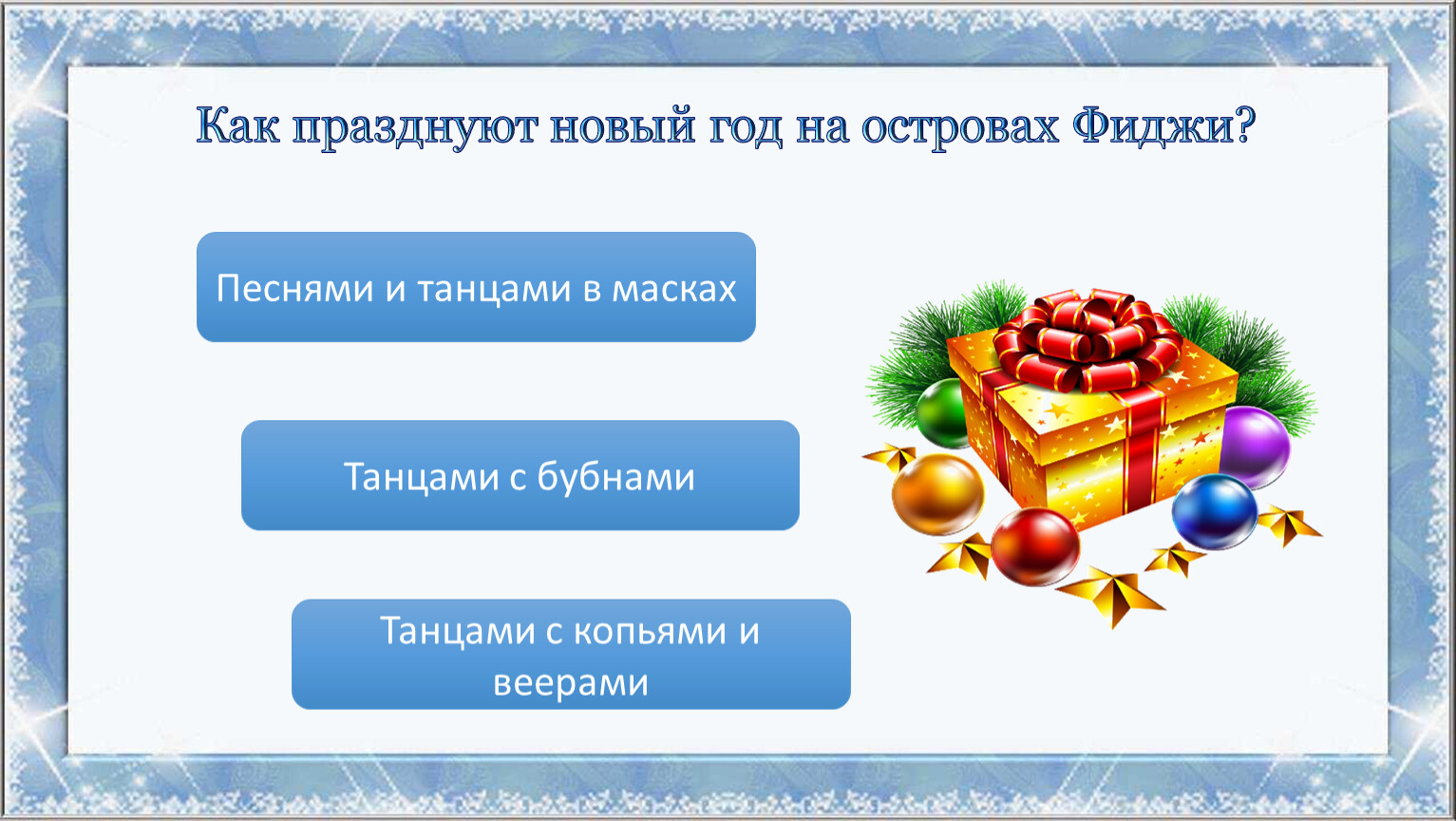 Как празднуют новый год на островах Фиджи?

Песнями и танцами в масках

Танцами с бубнами

Танцами с копьями и веерами